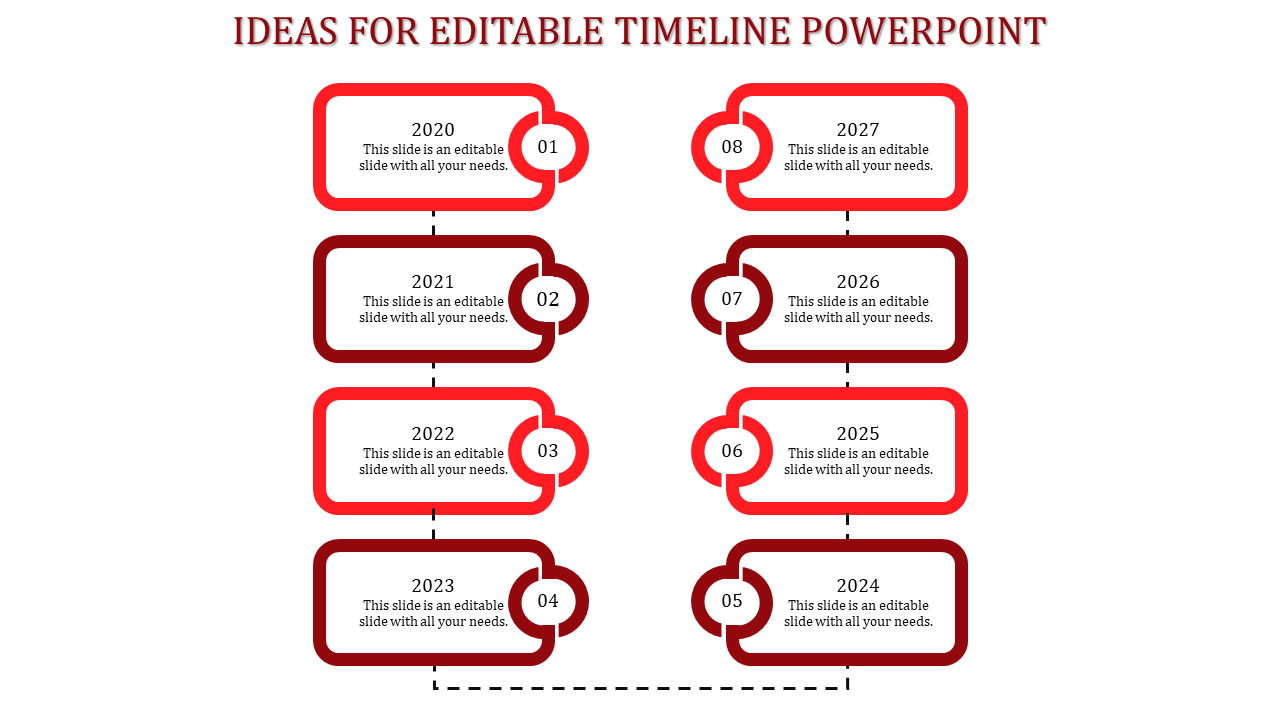 IDEAS FOR EDITABLE TIMELINE POWERPOINT

2020
This slide is an editable slide with all your needs.
01

2021
This slide is an editable slide with all your needs.
02

2022
This slide is an editable slide with all your needs.
03

2023
This slide is an editable slide with all your needs.
04

08
2027
This slide is an editable slide with all your needs.

07
2026
This slide is an editable slide with all your needs.

06
2025
This slide is an editable slide with all your needs.

05
2024
This slide is an editable slide with all your needs.